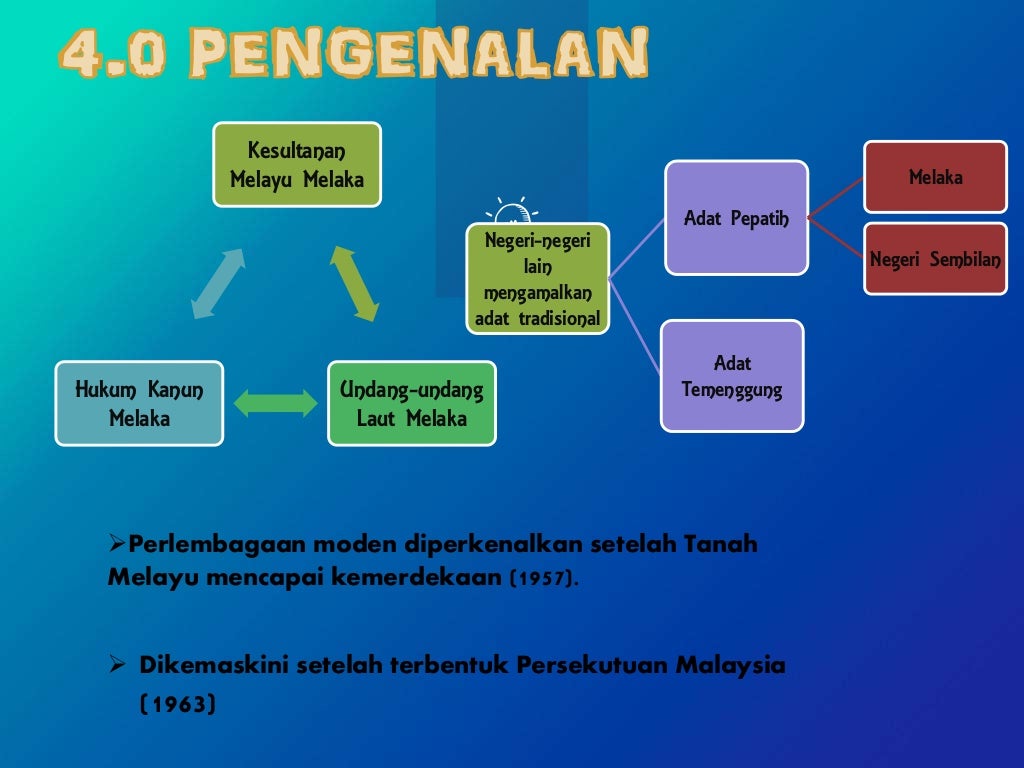 4.0 PENGENALAN

Kesultanan Melayu Melaka

Hukum Kanun Melaka

Undang-undang Laut Melaka

Negeri-negeri lain mengamalkan adat tradisional

Adat Pepatih

Melaka

Negeri Sembilan

Adat Temenggung

➢Perlembagaan moden diperkenalkan setelah Tanah Melayu mencapai kemerdekaan (1957).

➢ Dikemaskini setelah terbentuk Persekutuan Malaysia (1963)